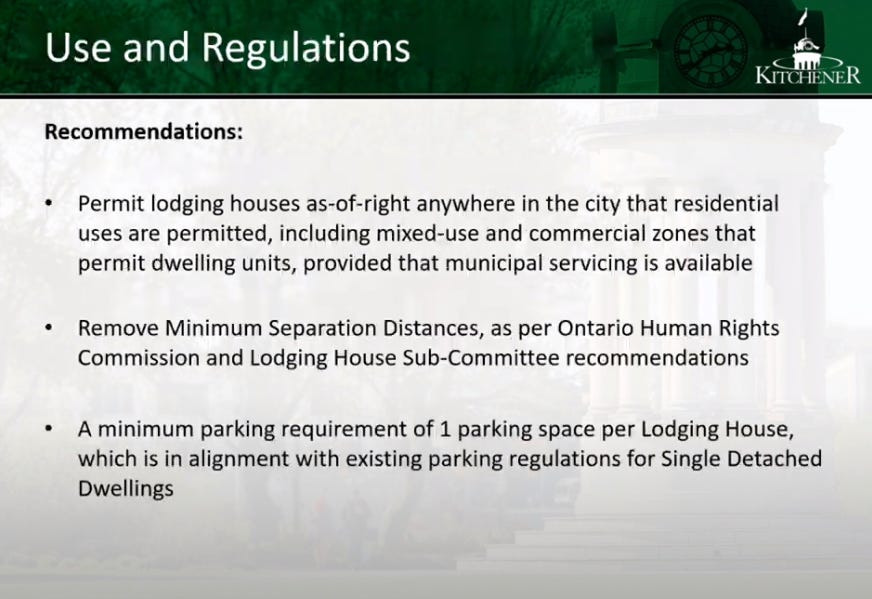 Use and Regulations

KITCHENER

Recommendations:

• Permit lodging houses as-of-right anywhere in the city that residential uses are permitted, including mixed-use and commercial zones that permit dwelling units, provided that municipal servicing is available

• Remove Minimum Separation Distances, as per Ontario Human Rights Commission and Lodging House Sub-Committee recommendations

• A minimum parking requirement of 1 parking space per Lodging House, which is in alignment with existing parking regulations for Single Detached Dwellings